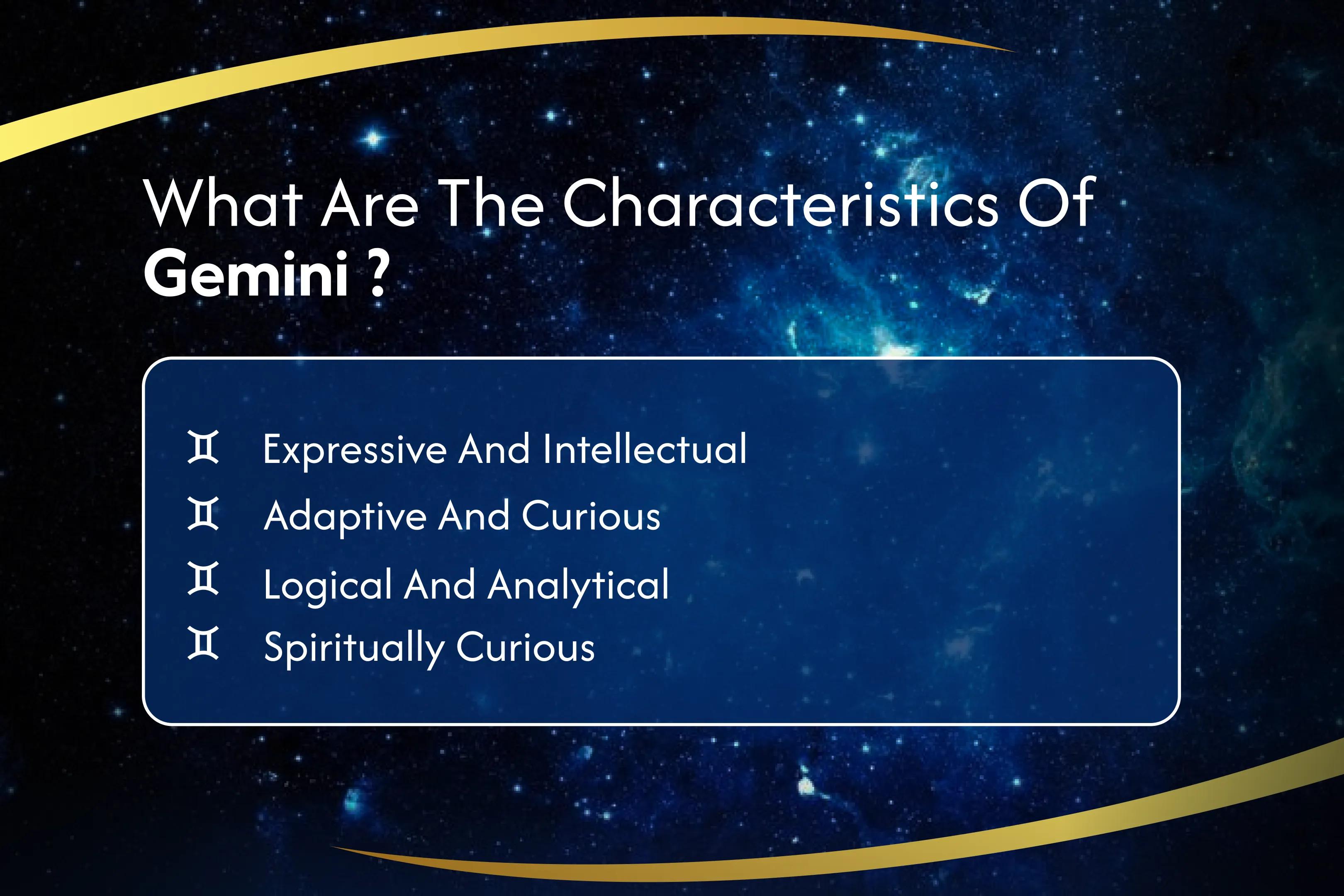 What Are The Characteristics Of Gemini ?

♊ Expressive And Intellectual
♊ Adaptive And Curious
♊ Logical And Analytical
♊ Spiritually Curious